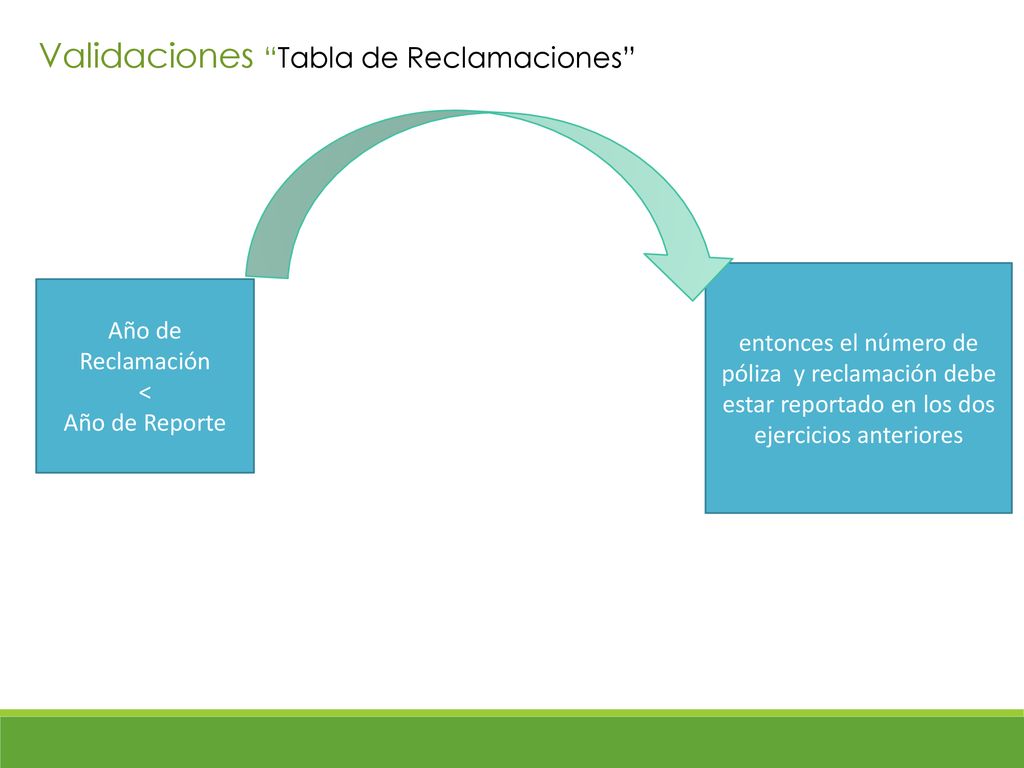 Validaciones “Tabla de Reclamaciones”

Año de Reclamación
<
Año de Reporte

entonces el número de póliza y reclamación debe estar reportado en los dos ejercicios anteriores